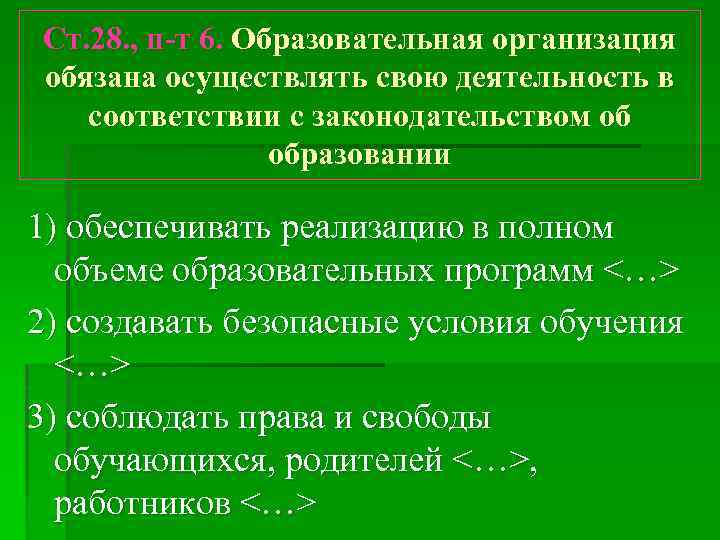 Ст.28., п-т 6. Образовательная организация обязана осуществлять свою деятельность в соответствии с законодательством об образовании

1) обеспечивать реализацию в полном объеме образовательных программ <…>

2) создавать безопасные условия обучения <…>

3) соблюдать права и свободы обучающихся, родителей <…>, работников <…>